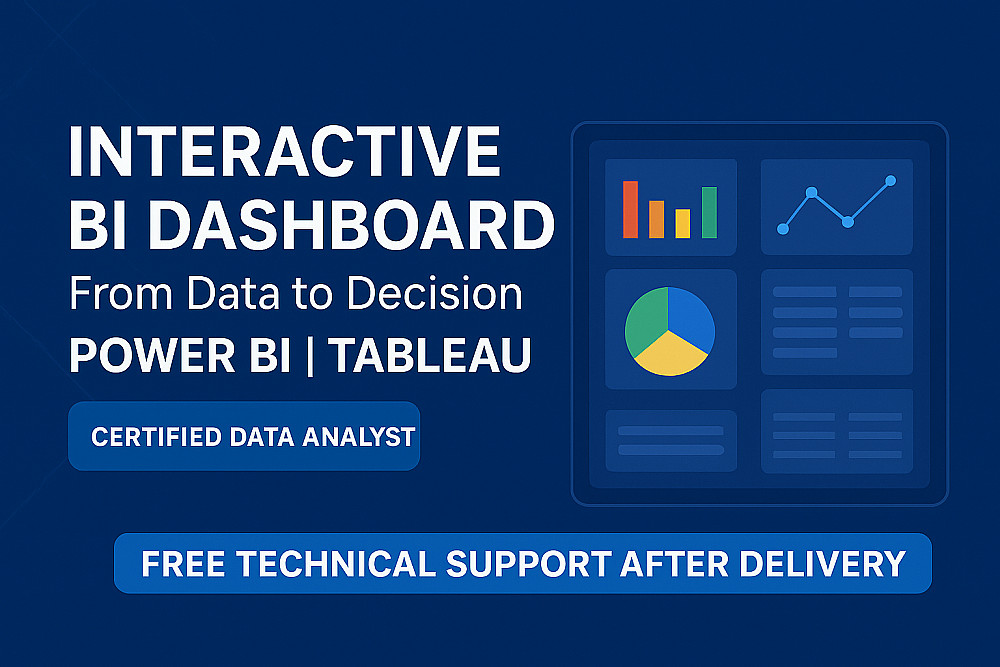 INTERACTIVE BI DASHBOARD

From Data to Decision

POWER BI | TABLEAU

CERTIFIED DATA ANALYST

FREE TECHNICAL SUPPORT AFTER DELIVERY